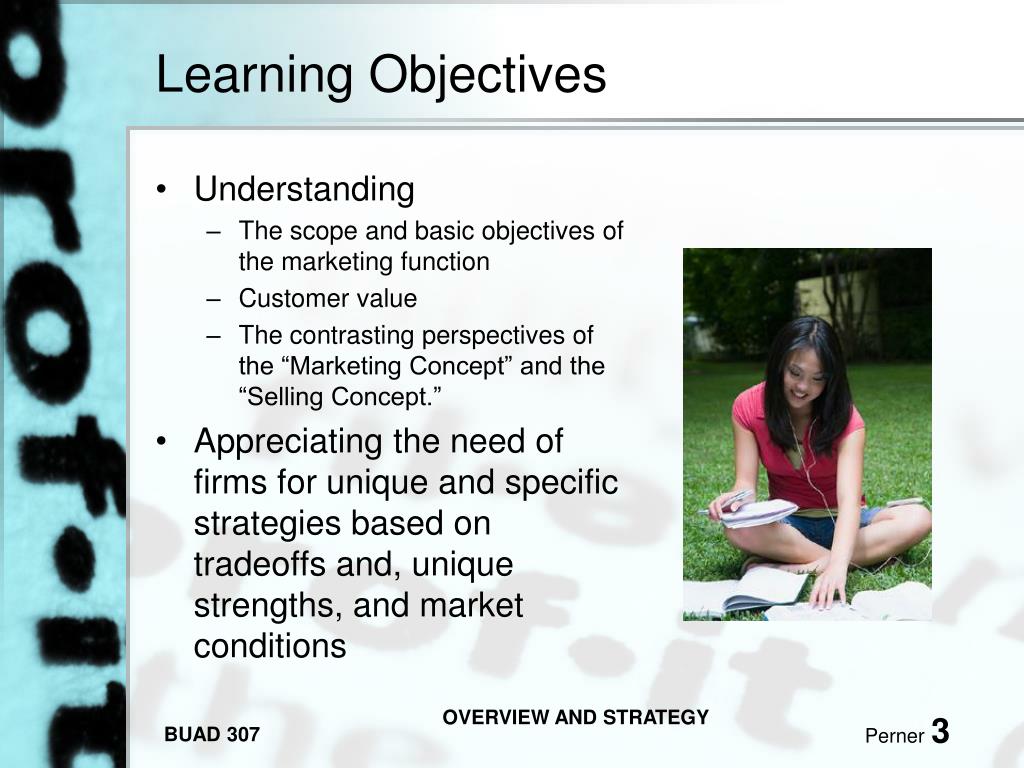 Learning Objectives

• Understanding
– The scope and basic objectives of the marketing function
– Customer value
– The contrasting perspectives of the “Marketing Concept” and the “Selling Concept.”

• Appreciating the need of firms for unique and specific strategies based on tradeoffs and, unique strengths, and market conditions

BUAD 307

OVERVIEW AND STRATEGY

Perner 3